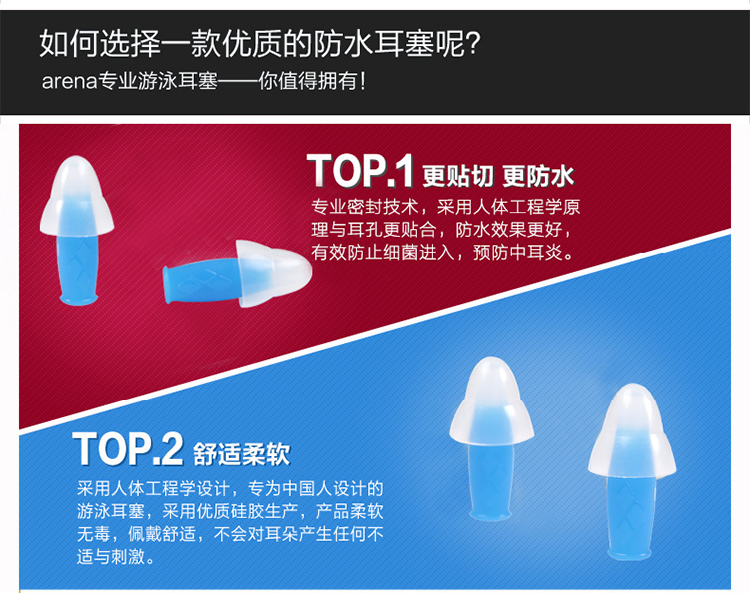 如何选择一款优质的防水耳塞呢?
arena专业游泳耳塞——你值得拥有!

TOP.1 更贴切 更防水
专业密封技术，采用人体工程学原理与耳孔更贴合，防水效果更好，有效防止细菌进入，预防中耳炎。

TOP.2 舒适柔软
采用人体工程学设计，专为中国人设计的游泳耳塞，采用优质硅胶生产，产品柔软无毒，佩戴舒适，不会对耳朵产生任何不适与刺激。